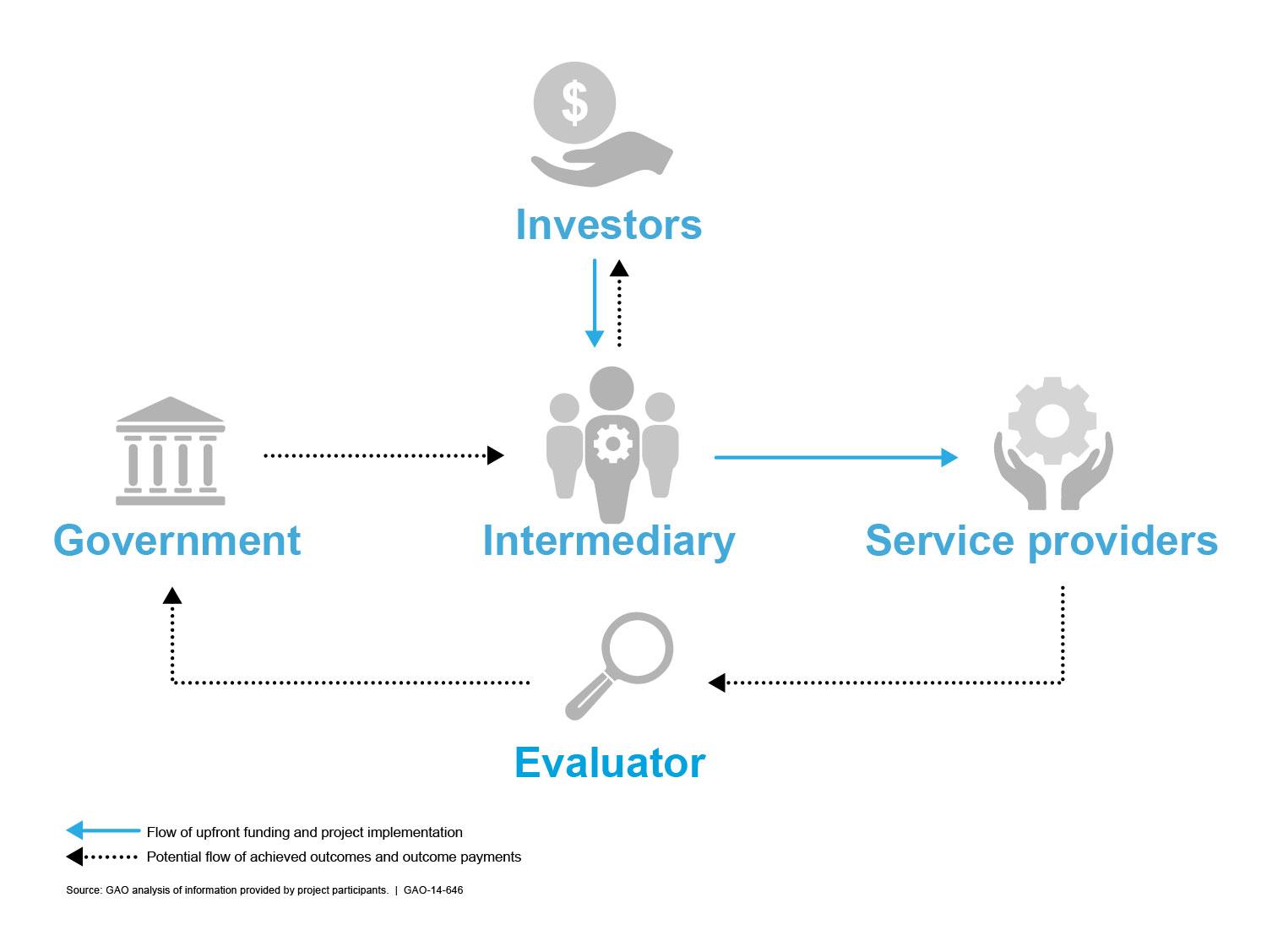 $

Investors

Government

Intermediary

Service providers

Evaluator

Flow of upfront funding and project implementation

Potential flow of achieved outcomes and outcome payments

Source: GAO analysis of information provided by project participants. | GAO-14-646